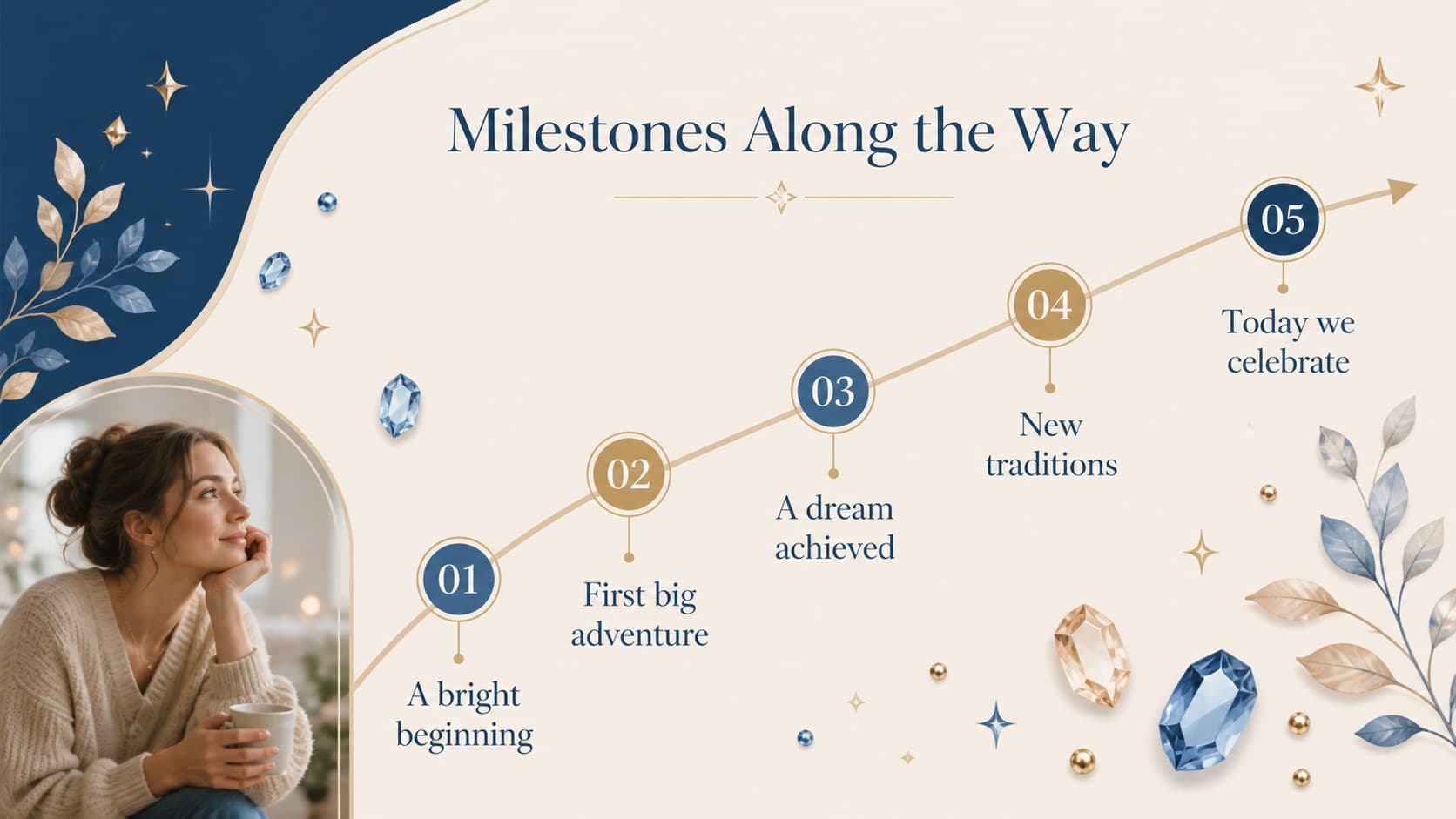 Milestones Along the Way

01
A bright beginning

02
First big adventure

03
A dream achieved

04
New traditions

05
Today we celebrate